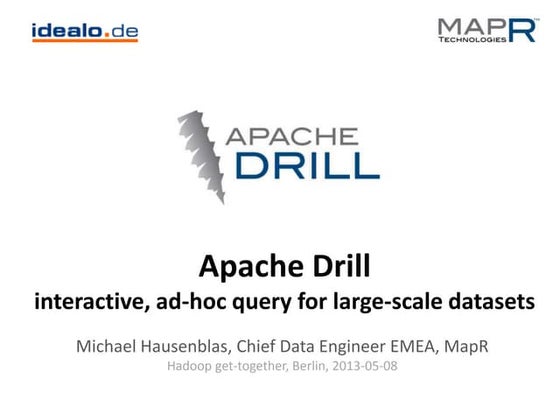 idealo.de

MAPR
TECHNOLOGIES

APACHE
DRILL

Apache Drill
interactive, ad-hoc query for large-scale datasets

Michael Hausenblas, Chief Data Engineer EMEA, MapR
Hadoop get-together, Berlin, 2013-05-08